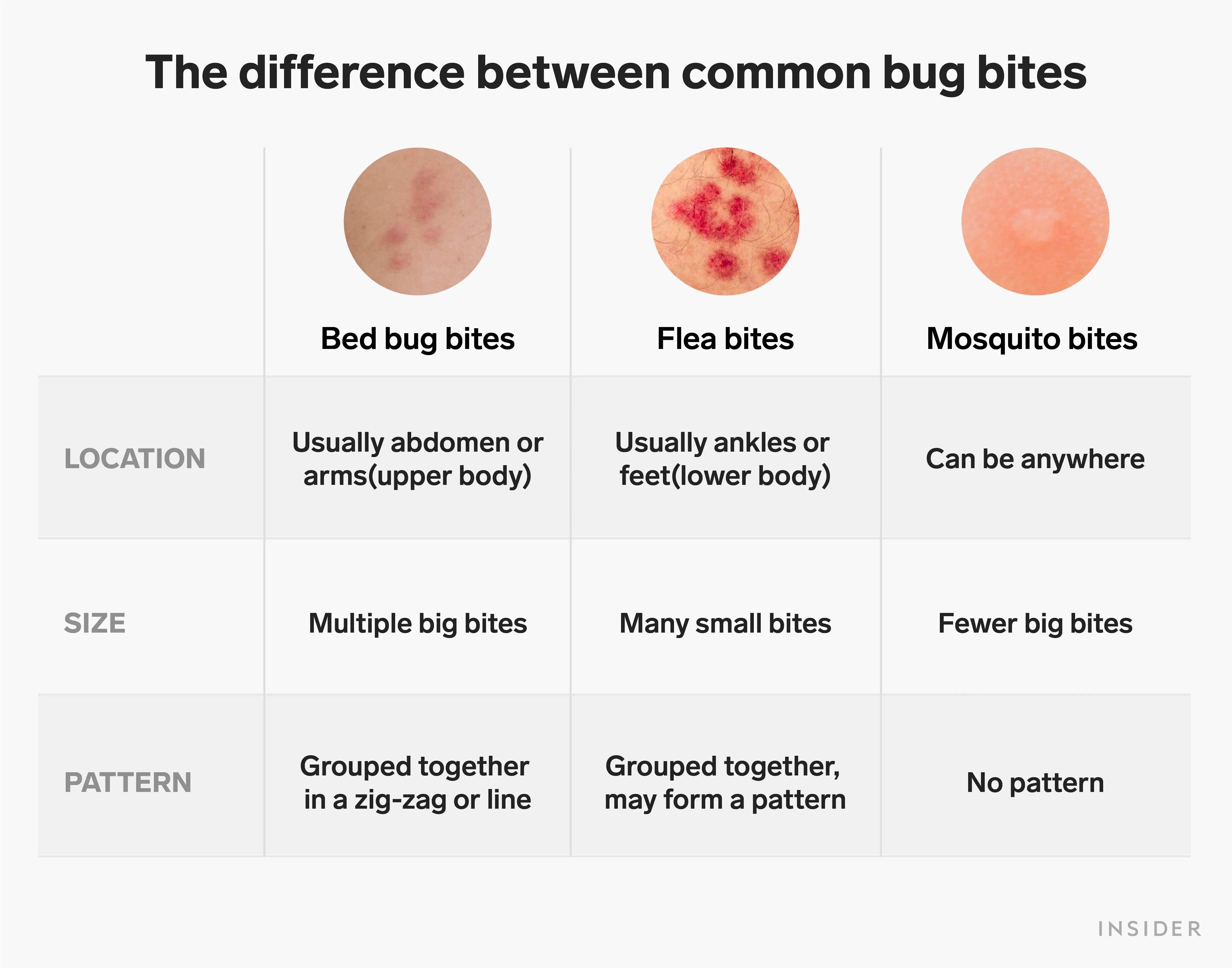 The difference between common bug bites

| | Bed bug bites | Flea bites | Mosquito bites |
|---|---|---|---|
| LOCATION | Usually abdomen or arms(upper body) | Usually ankles or feet(lower body) | Can be anywhere |
| SIZE | Multiple big bites | Many small bites | Fewer big bites |
| PATTERN | Grouped together in a zig-zag or line | Grouped together, may form a pattern | No pattern |

INSIDER